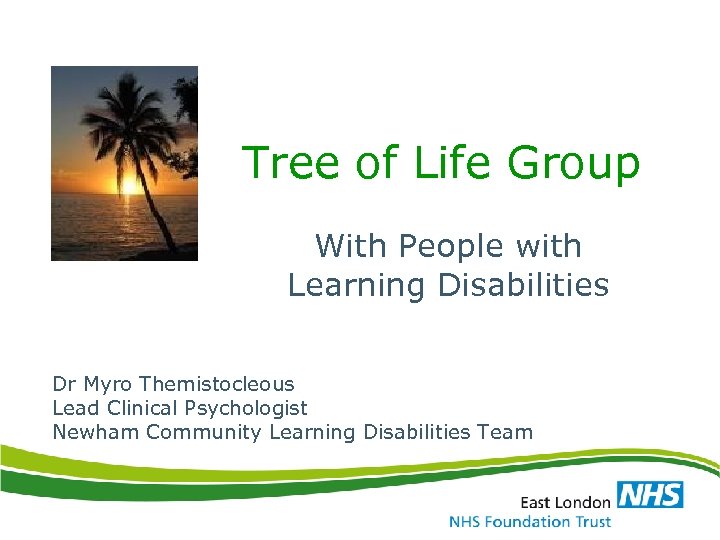 Tree of Life Group

With People with Learning Disabilities

Dr Myro Themistocleous
Lead Clinical Psychologist
Newham Community Learning Disabilities Team

East London NHS
NHS Foundation Trust